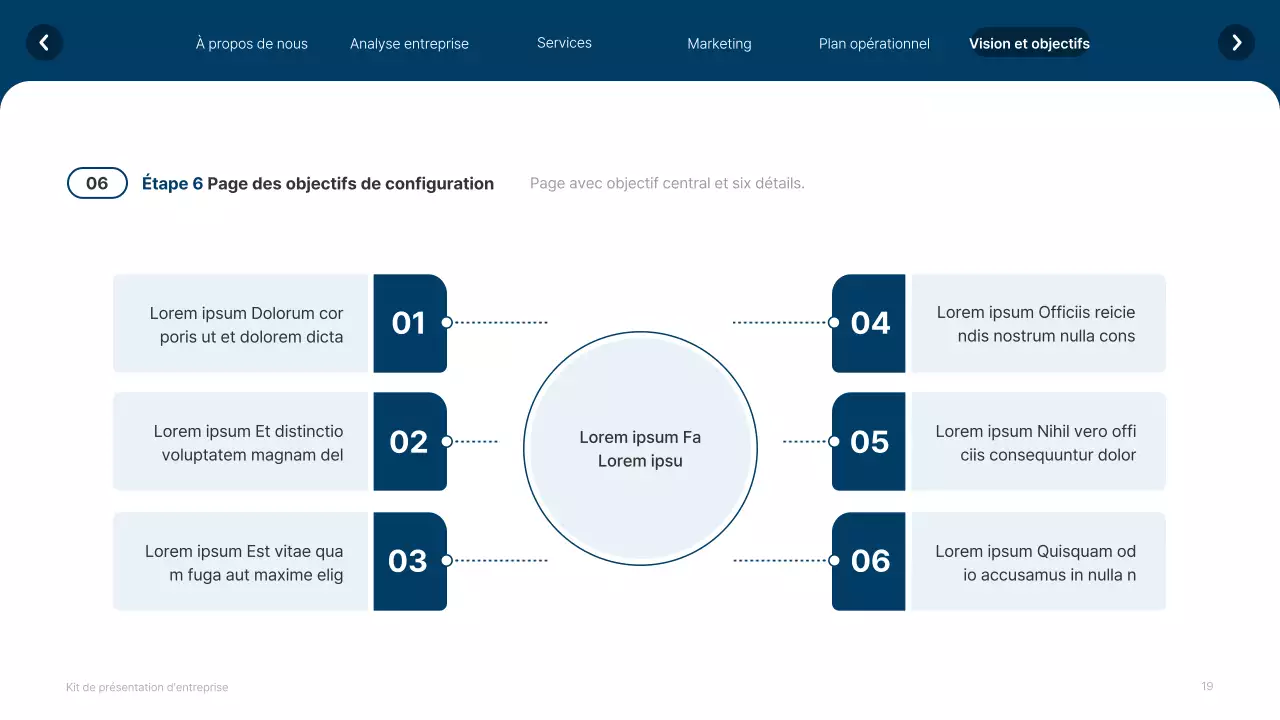 À propos de nous Analyse entreprise Services Marketing Plan opérationnel Vision et objectifs

06 Étape 6 Page des objectifs de configuration

Page avec objectif central et six détails.

Lorem ipsum Dolorum cor poris ut et dolorem dicta

01

Lorem ipsum Et distinctio voluptatem magnam del

02

Lorem ipsum Est vitae qua m fuga aut maxime elig

03

Lorem ipsum Fa Lorem ipsu

04

Lorem ipsum Officiis reicie ndis nostrum nulla cons

05

Lorem ipsum Nihil vero offi ciis consequuntur dolor

06

Lorem ipsum Quisquam od io accusamus in nulla n

Kit de présentation d'entreprise

19